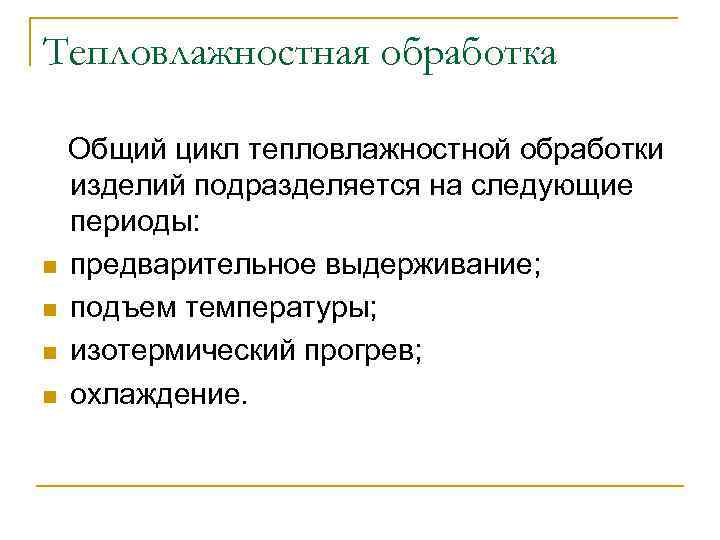 Тепловлажностная обработка

Общий цикл тепловлажностной обработки изделий подразделяется на следующие периоды:

- предварительное выдерживание;
- подъем температуры;
- изотермический прогрев;
- охлаждение.